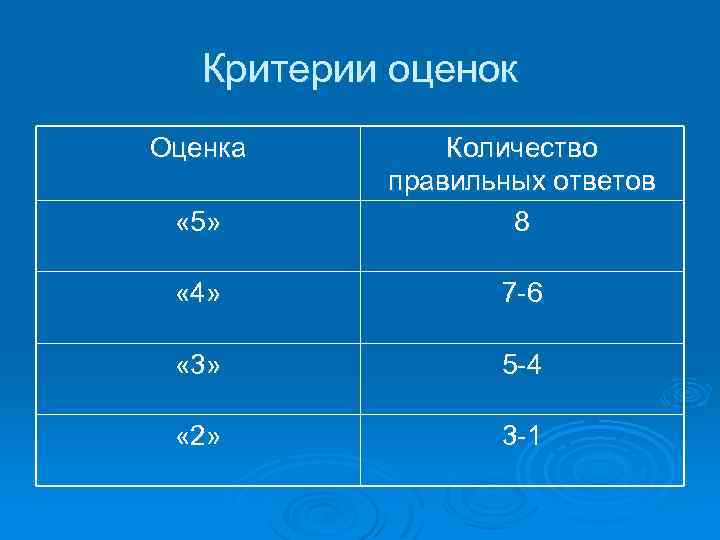 Критерии оценок

| Оценка | Количество правильных ответов |
|---|---|
| «5» | 8 |
| «4» | 7-6 |
| «3» | 5-4 |
| «2» | 3-1 |